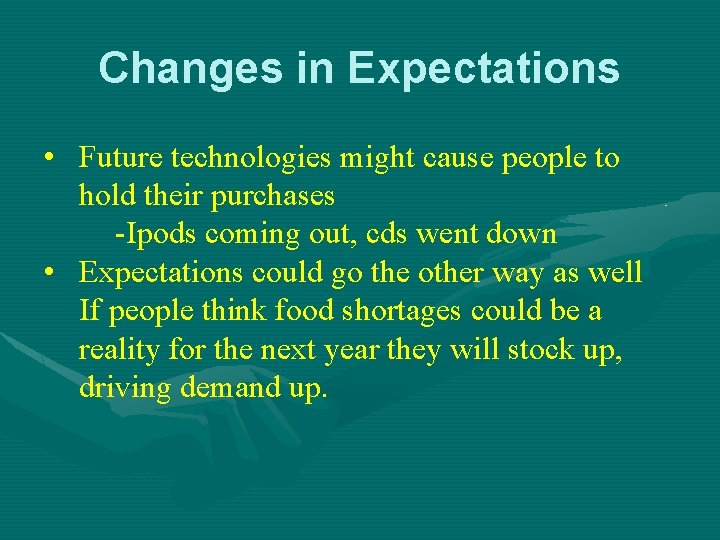 Changes in Expectations

• Future technologies might cause people to hold their purchases
-Ipods coming out, cds went down
• Expectations could go the other way as well If people think food shortages could be a reality for the next year they will stock up, driving demand up.